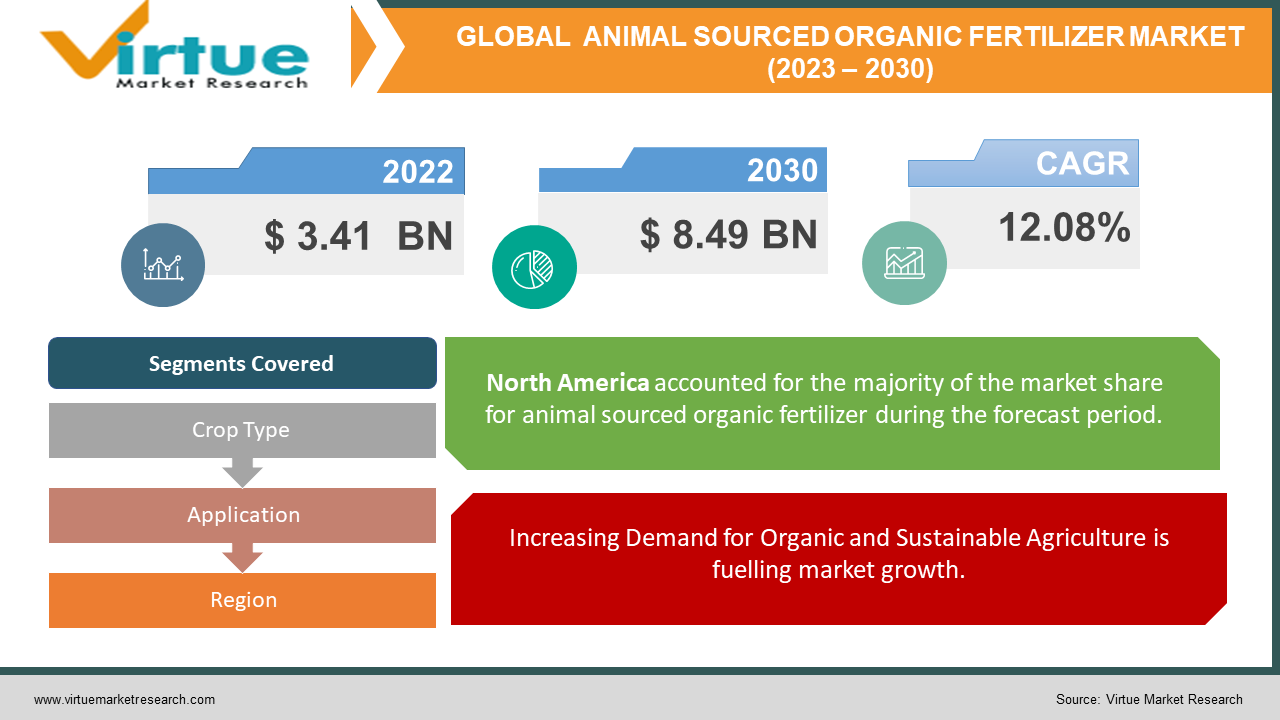 Virtue
Market Research

GLOBAL ANIMAL SOURCED ORGANIC FERTILIZER MARKET (2023 – 2030)

2022
$ 3.41 BN

2030
$ 8.49 BN

CAGR
12.08%

Segments Covered

Crop Type

Application

Region

North America accounted for the majority of the market share for animal sourced organic fertilizer during the forecast period.

Increasing Demand for Organic and Sustainable Agriculture is fuelling market growth.

www.virtuemarketresearch.com

Source: Virtue Market Research